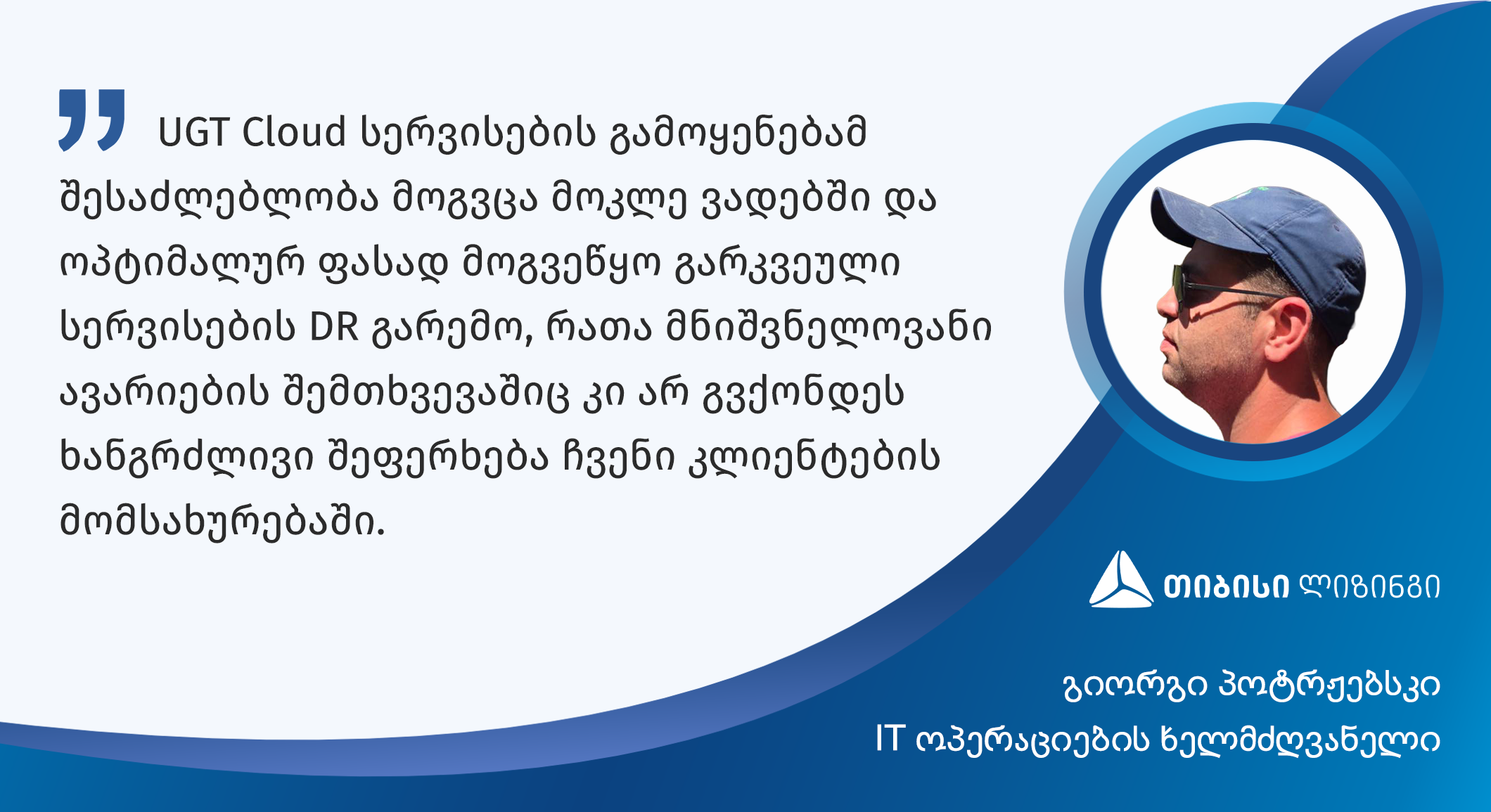 UGT Cloud სერვისების გამოყენებამ შესაძლებლობა მოგვცა მოკლე ვადებში და ოპტიმალურ ფასად მოგვეწყო გარკვეული სერვისების DR გარემო, რათა მნიშვნელოვანი ავარიების შემთხვევაშიც კი არ გვქონდეს ხანგრძლივი შეფერხება ჩვენი კლიენტების მომსახურებაში.

თიბისი ლიზინგი

გიორგი პოტრჟებსკი
IT ოპერაციების ხელმძღვანელი